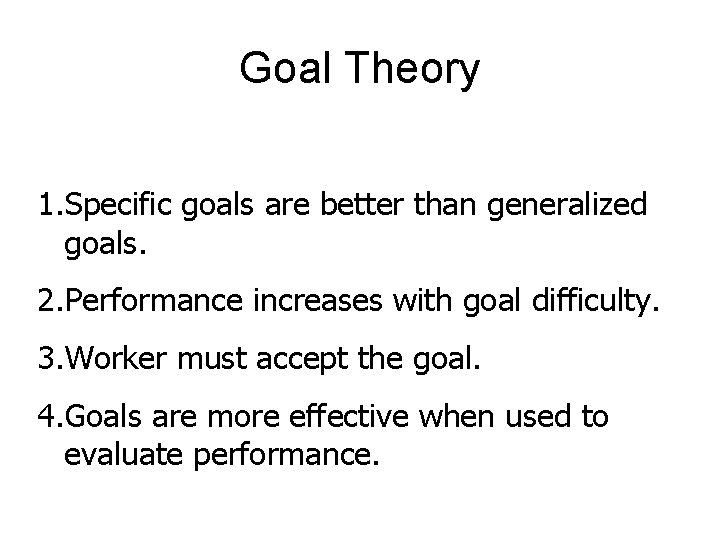 Goal Theory

1.Specific goals are better than generalized goals.

2.Performance increases with goal difficulty.

3.Worker must accept the goal.

4.Goals are more effective when used to evaluate performance.